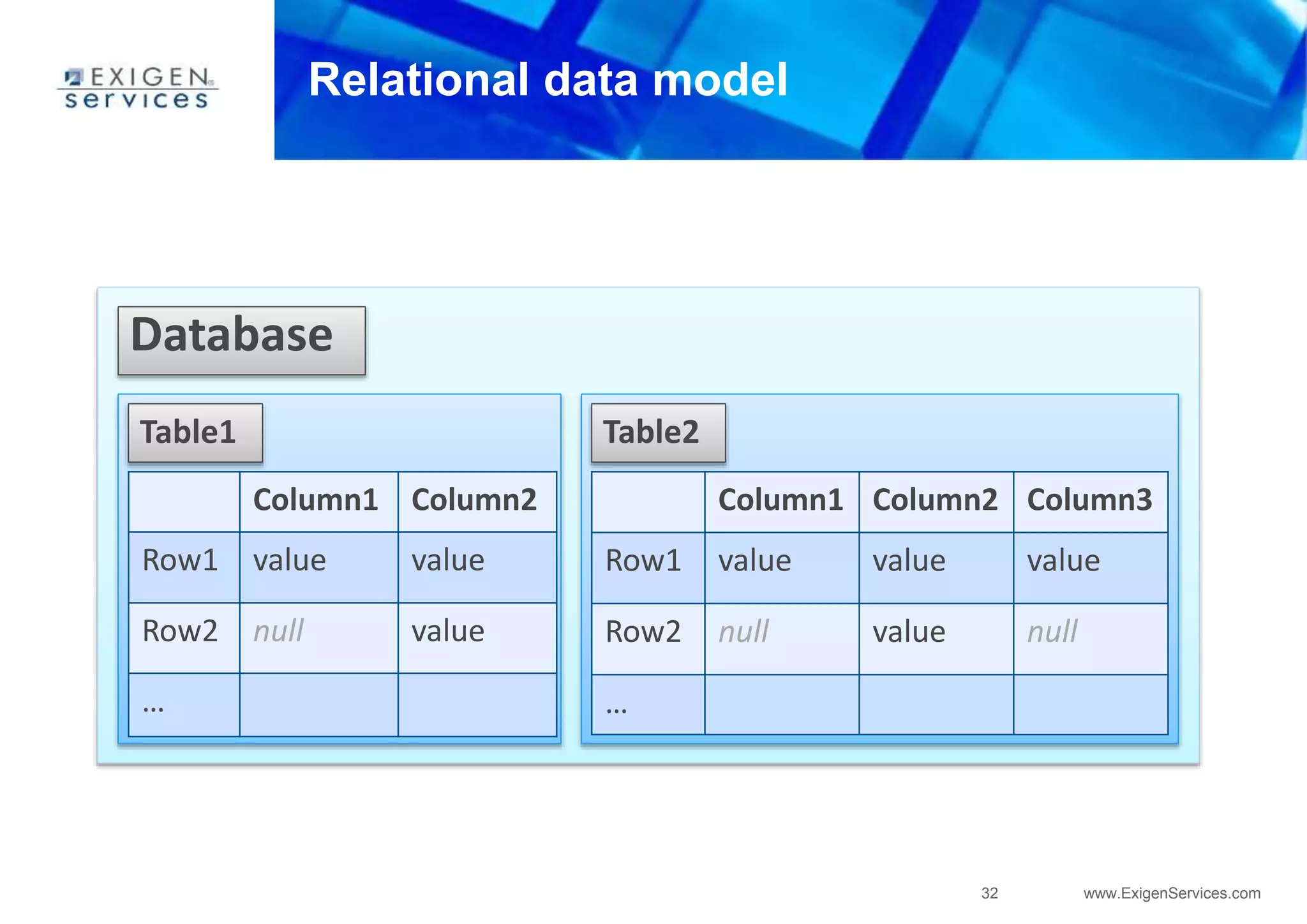 EXIGEN services

Relational data model

Database

Table1

| | Column1 | Column2 |
|---|---|---|
| Row1 | value | value |
| Row2 | null | value |
| … | | |

Table2

| | Column1 | Column2 | Column3 |
|---|---|---|---|
| Row1 | value | value | value |
| Row2 | null | value | null |
| … | | | |

32 www.ExigenServices.com